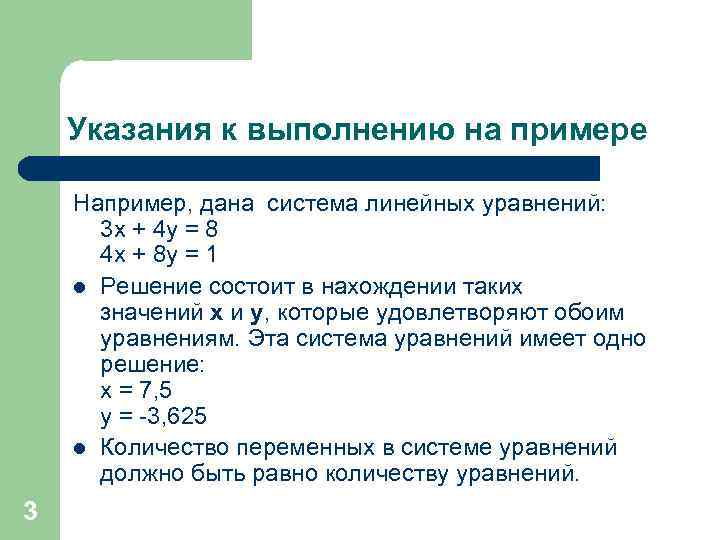 Указания к выполнению на примере

Например, дана система линейных уравнений:
$3x + 4y = 8$
$4x + 8y = 1$

- Решение состоит в нахождении таких значений **x** и **y**, которые удовлетворяют обоим уравнениям. Эта система уравнений имеет одно решение:
$x = 7,5$
$y = -3,625$
- Количество переменных в системе уравнений должно быть равно количеству уравнений.

3